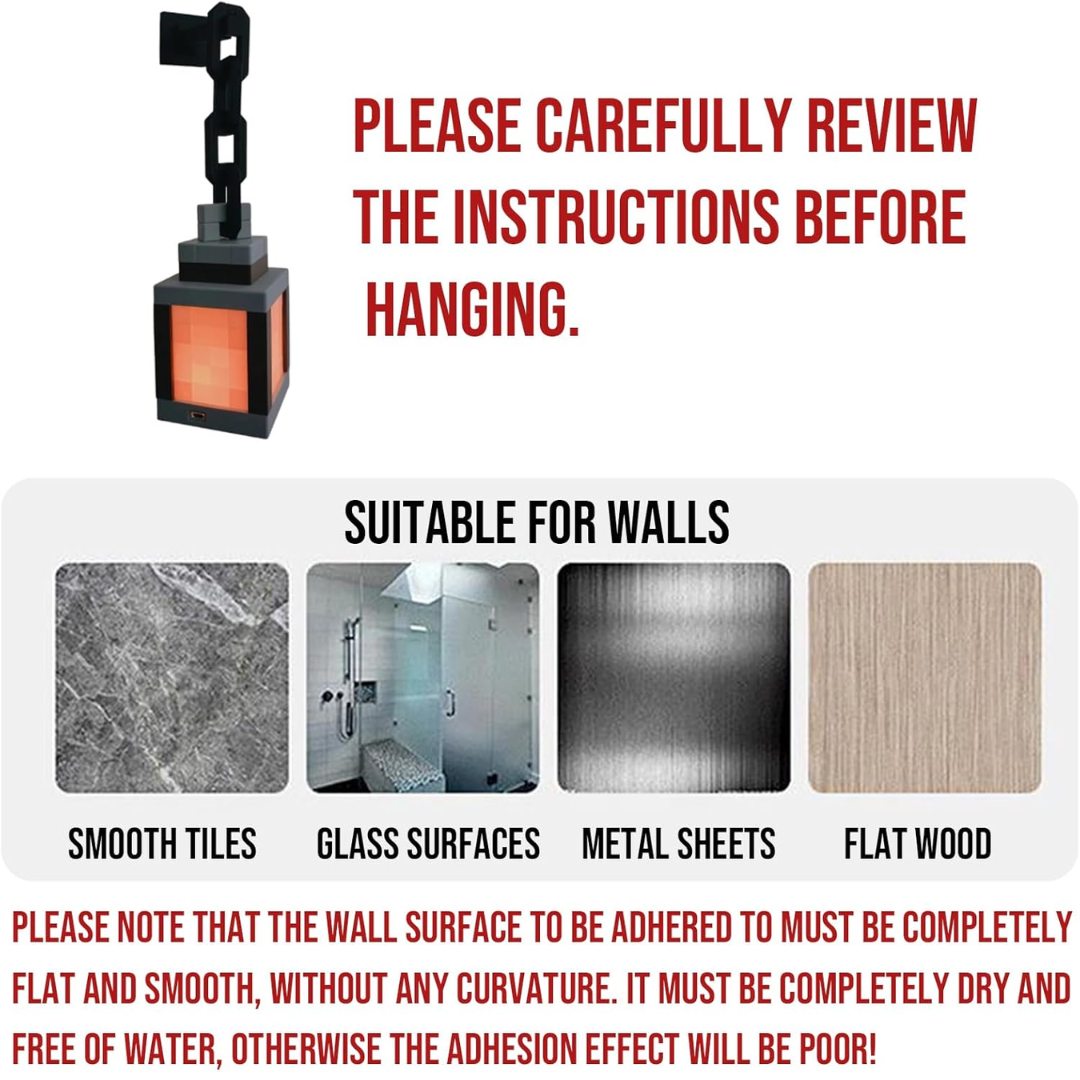 PLEASE CAREFULLY REVIEW THE INSTRUCTIONS BEFORE HANGING.

SUITABLE FOR WALLS

SMOOTH TILES

GLASS SURFACES

METAL SHEETS

FLAT WOOD

PLEASE NOTE THAT THE WALL SURFACE TO BE ADHERED TO MUST BE COMPLETELY FLAT AND SMOOTH, WITHOUT ANY CURVATURE. IT MUST BE COMPLETELY DRY AND FREE OF WATER, OTHERWISE THE ADHESION EFFECT WILL BE POOR!